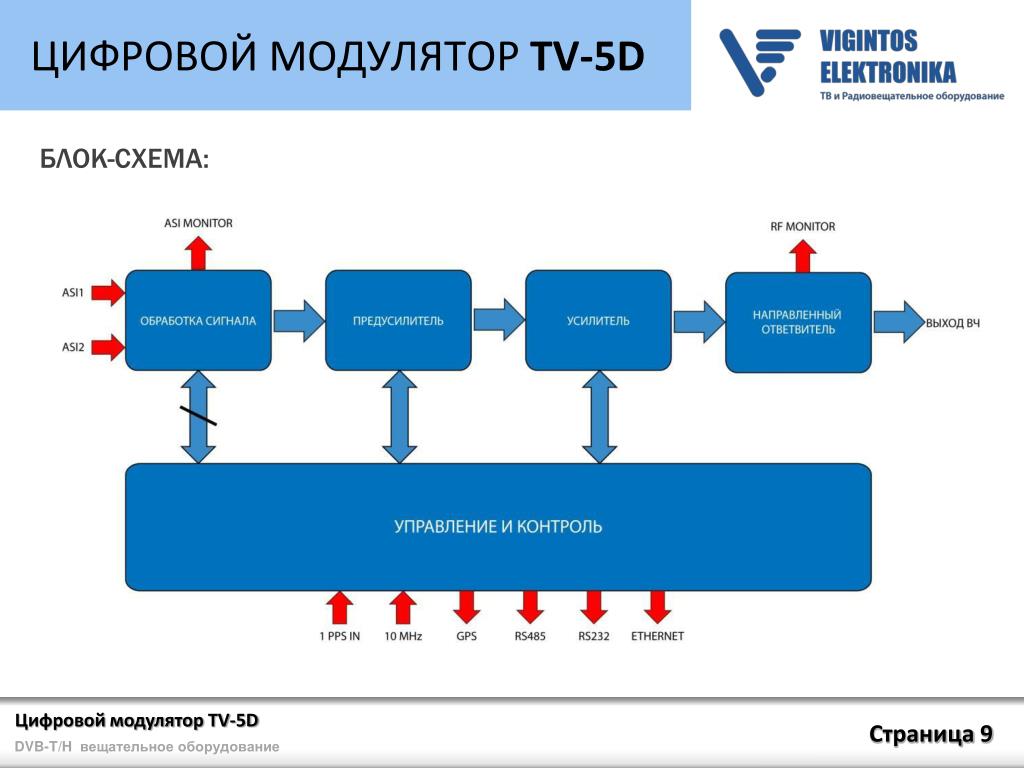 ЦИФРОВОЙ МОДУЛЯТОР TV-5D

VIGINTOS ELEKTRONIKA
ТВ и Радиовещательное оборудование

БЛОК-СХЕМА:

ASI MONITOR

RF MONITOR

ASI1

ASI2

ОБРАБОТКА СИГНАЛА

ПРЕДУСИЛИТЕЛЬ

УСИЛИТЕЛЬ

НАПРАВЛЕННЫЙ ОТВЕТВИТЕЛЬ

ВЫХОД ВЧ

УПРАВЛЕНИЕ И КОНТРОЛЬ

1 PPS IN

10 MHz

GPS

RS485

RS232

ETHERNET

Цифровой модулятор TV-5D

DVB-T/H вещательное оборудование

Страница 9